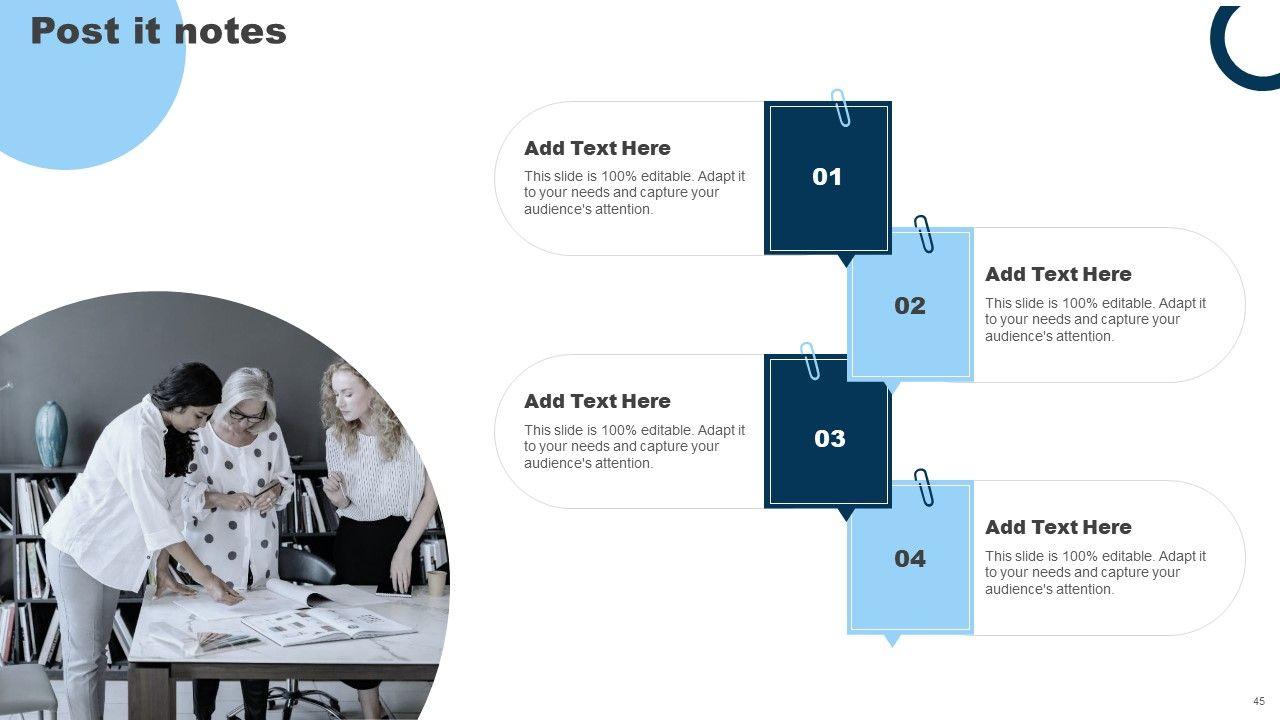 Post it notes

Add Text Here
This slide is 100% editable. Adapt it to your needs and capture your audience's attention.

01

02

Add Text Here
This slide is 100% editable. Adapt it to your needs and capture your audience's attention.

Add Text Here
This slide is 100% editable. Adapt it to your needs and capture your audience's attention.

03

04

Add Text Here
This slide is 100% editable. Adapt it to your needs and capture your audience's attention.

45